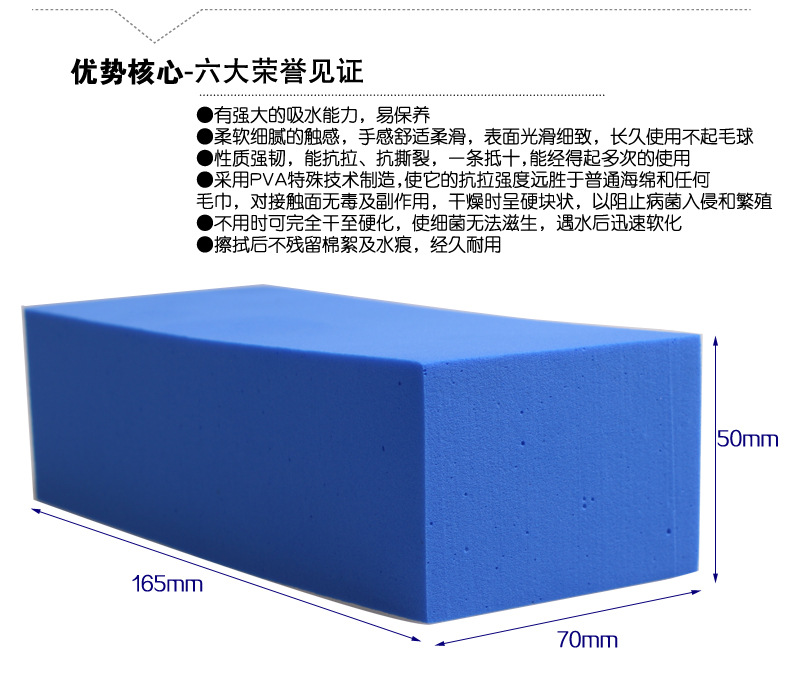 优势核心-六大荣誉见证

●有强大的吸水能力，易保养
●柔软细腻的触感，手感舒适柔滑，表面光滑细致，长久使用不起毛球
●性质强韧，能抗拉、抗撕裂，一条抵十，能经得起多次的使用
●采用PVA特殊技术制造，使它的抗拉强度远胜于普通海绵和任何毛巾，对接触面无毒及副作用，干燥时呈硬块状，以阻止病菌入侵和繁殖
●不用时可完全干至硬化，使细菌无法滋生，遇水后迅速软化
●擦拭后不残留棉絮及水痕，经久耐用

50mm

165mm

70mm